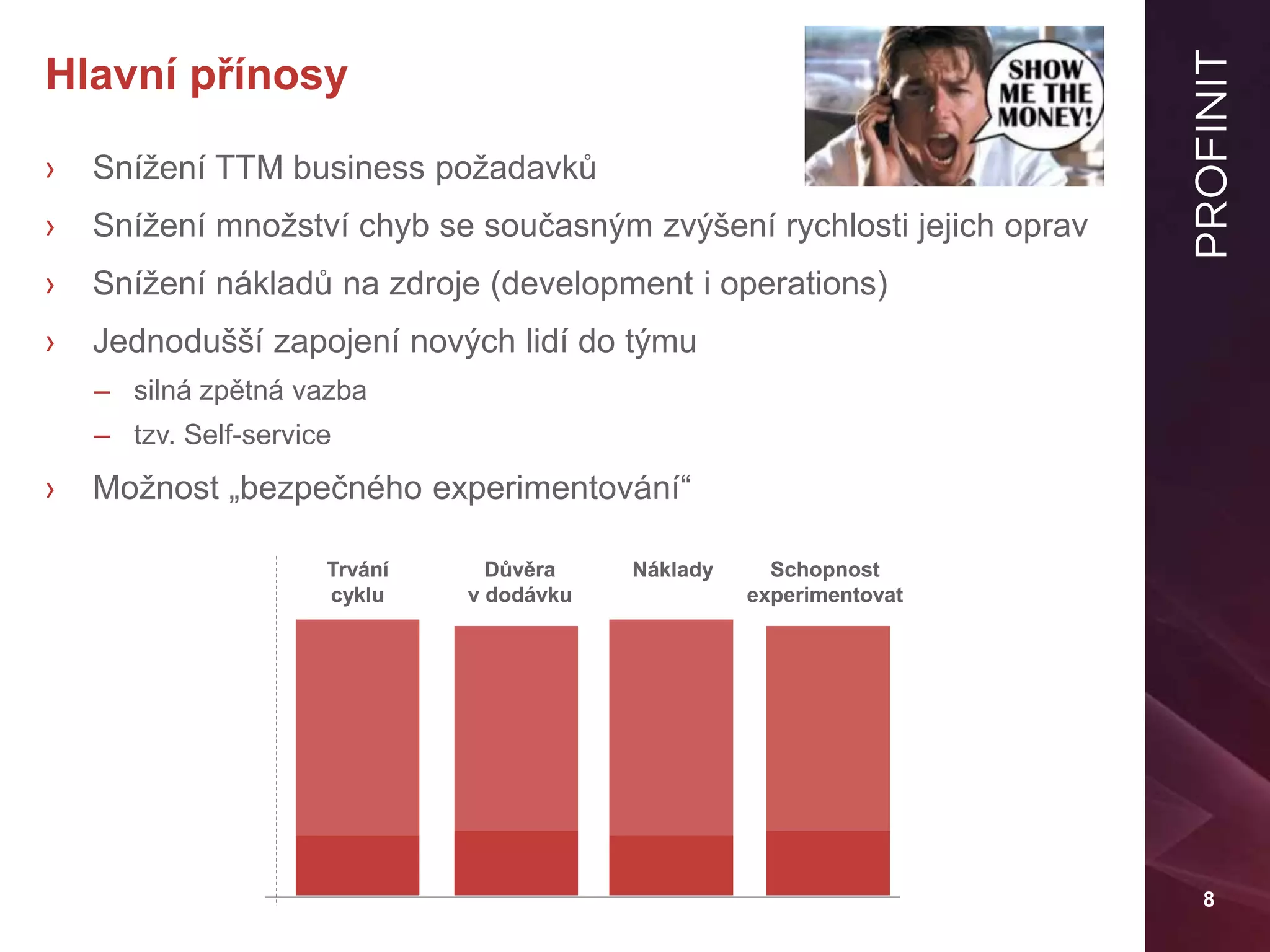 Hlavní přínosy

SHOW ME THE MONEY!

› Snížení TTM business požadavků

› Snížení množství chyb se současným zvýšení rychlosti jejich oprav

› Snížení nákladů na zdroje (development i operations)

› Jednodušší zapojení nových lidí do týmu

– silná zpětná vazba

– tzv. Self-service

› Možnost „bezpečného experimentování“

Trvání cyklu

Důvěra v dodávku

Náklady

Schopnost experimentovat

PROFINIT

8